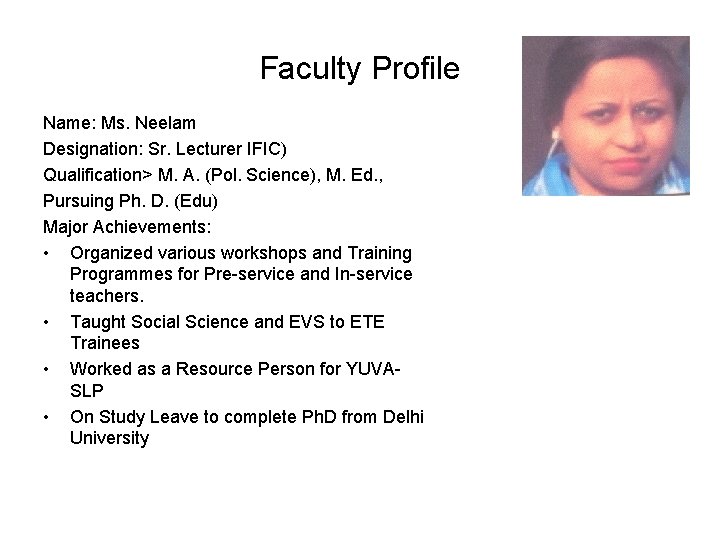 Faculty Profile

Name: Ms. Neelam

Designation: Sr. Lecturer IFIC)

Qualification> M. A. (Pol. Science), M. Ed., Pursuing Ph. D. (Edu)

Major Achievements:

• Organized various workshops and Training Programmes for Pre-service and In-service teachers.
• Taught Social Science and EVS to ETE Trainees
• Worked as a Resource Person for YUVA-SLP
• On Study Leave to complete PhD from Delhi University